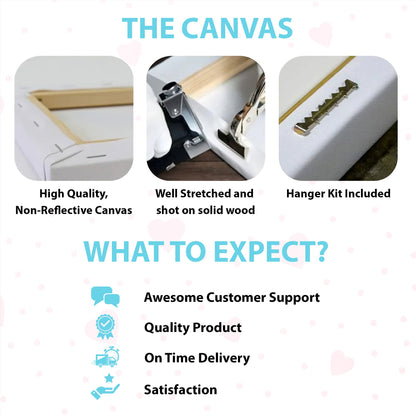 THE CANVAS

High Quality, Non-Reflective Canvas

Well Stretched and shot on solid wood

Hanger Kit Included

WHAT TO EXPECT?

Awesome Customer Support

Quality Product

On Time Delivery

Satisfaction